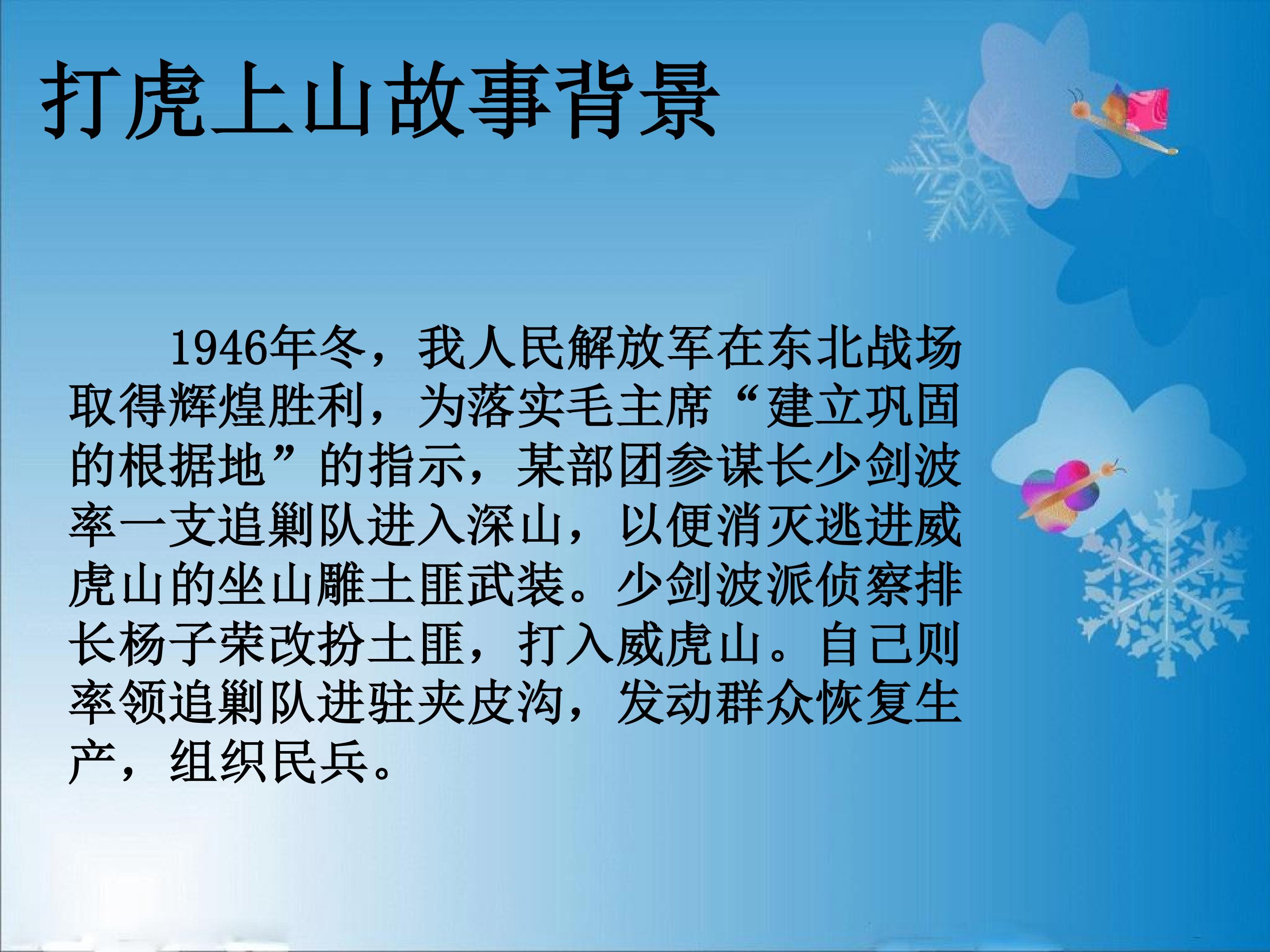 打虎上山故事背景

1946年冬，我人民解放军在东北战场取得辉煌胜利，为落实毛主席“建立巩固的根据地”的指示，某部团参谋长少剑波率一支追剿队进入深山，以便消灭逃进威虎山的坐山雕土匪武装。少剑波派侦察排长杨子荣改扮土匪，打入威虎山。自己则率领追剿队进驻夹皮沟，发动群众恢复生产，组织民兵。